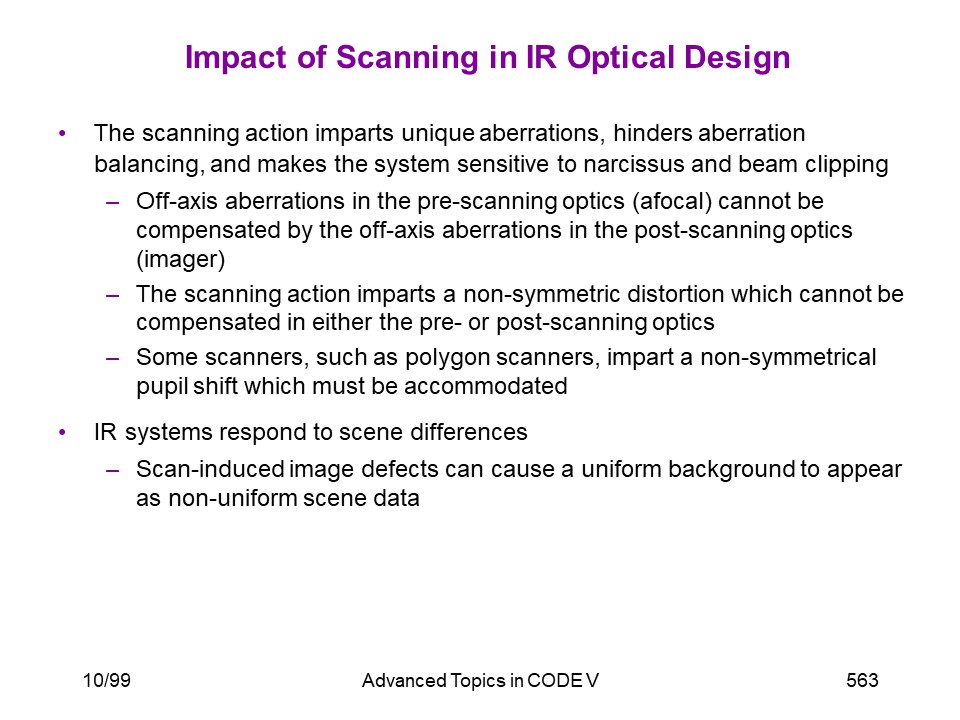 Impact of Scanning in IR Optical Design

• The scanning action imparts unique aberrations, hinders aberration balancing, and makes the system sensitive to narcissus and beam clipping

– Off-axis aberrations in the pre-scanning optics (afocal) cannot be compensated by the off-axis aberrations in the post-scanning optics (imager)

– The scanning action imparts a non-symmetric distortion which cannot be compensated in either the pre- or post-scanning optics

– Some scanners, such as polygon scanners, impart a non-symmetrical pupil shift which must be accommodated

• IR systems respond to scene differences

– Scan-induced image defects can cause a uniform background to appear as non-uniform scene data

10/99 Advanced Topics in CODE V 563